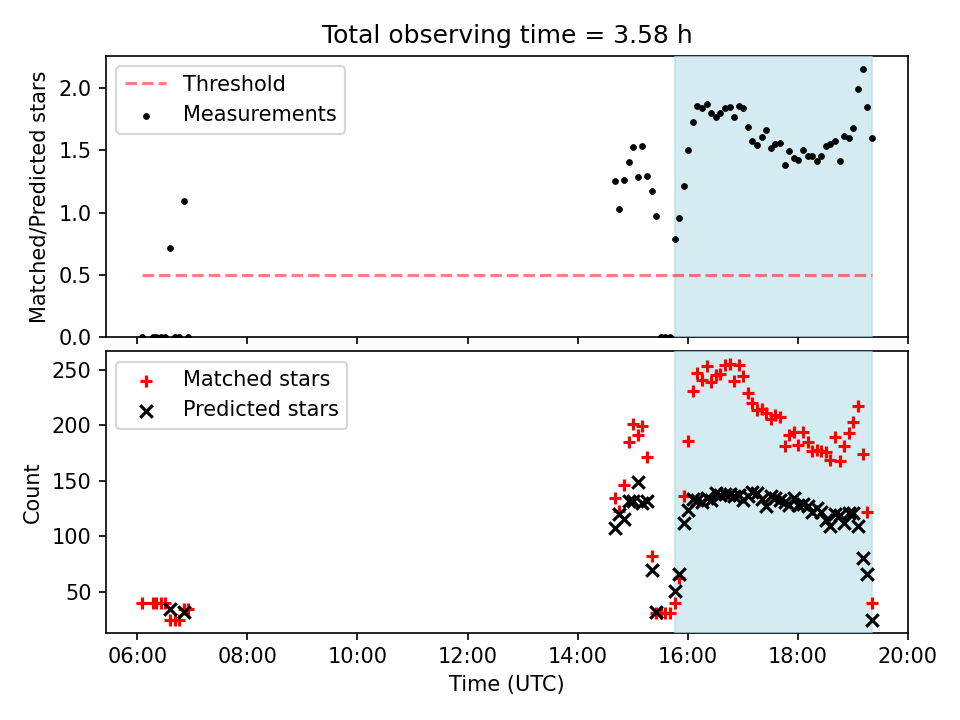 Total observing time = 3.58 h

Threshold
Measurements

Matched/Predicted stars
2.0
1.5
1.0
0.5
0.0

Matched stars
Predicted stars

Count
250
200
150
100
50

06:00
08:00
10:00
12:00
14:00
16:00
18:00
20:00
Time (UTC)